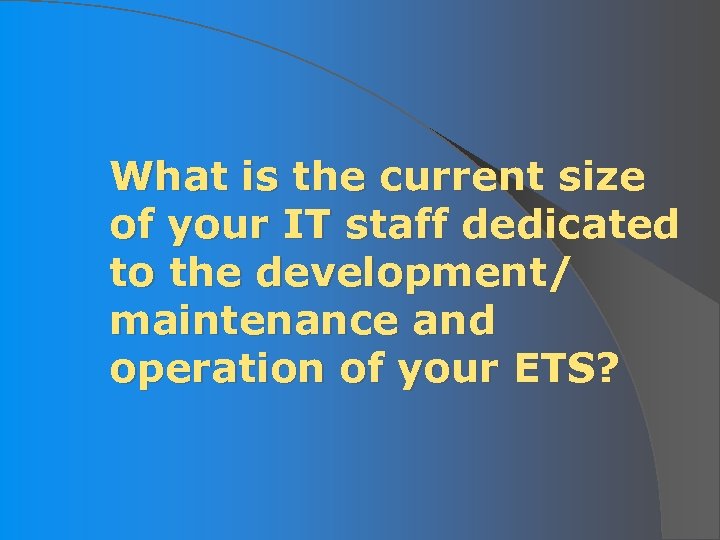 What is the current size of your IT staff dedicated to the development/ maintenance and operation of your ETS?